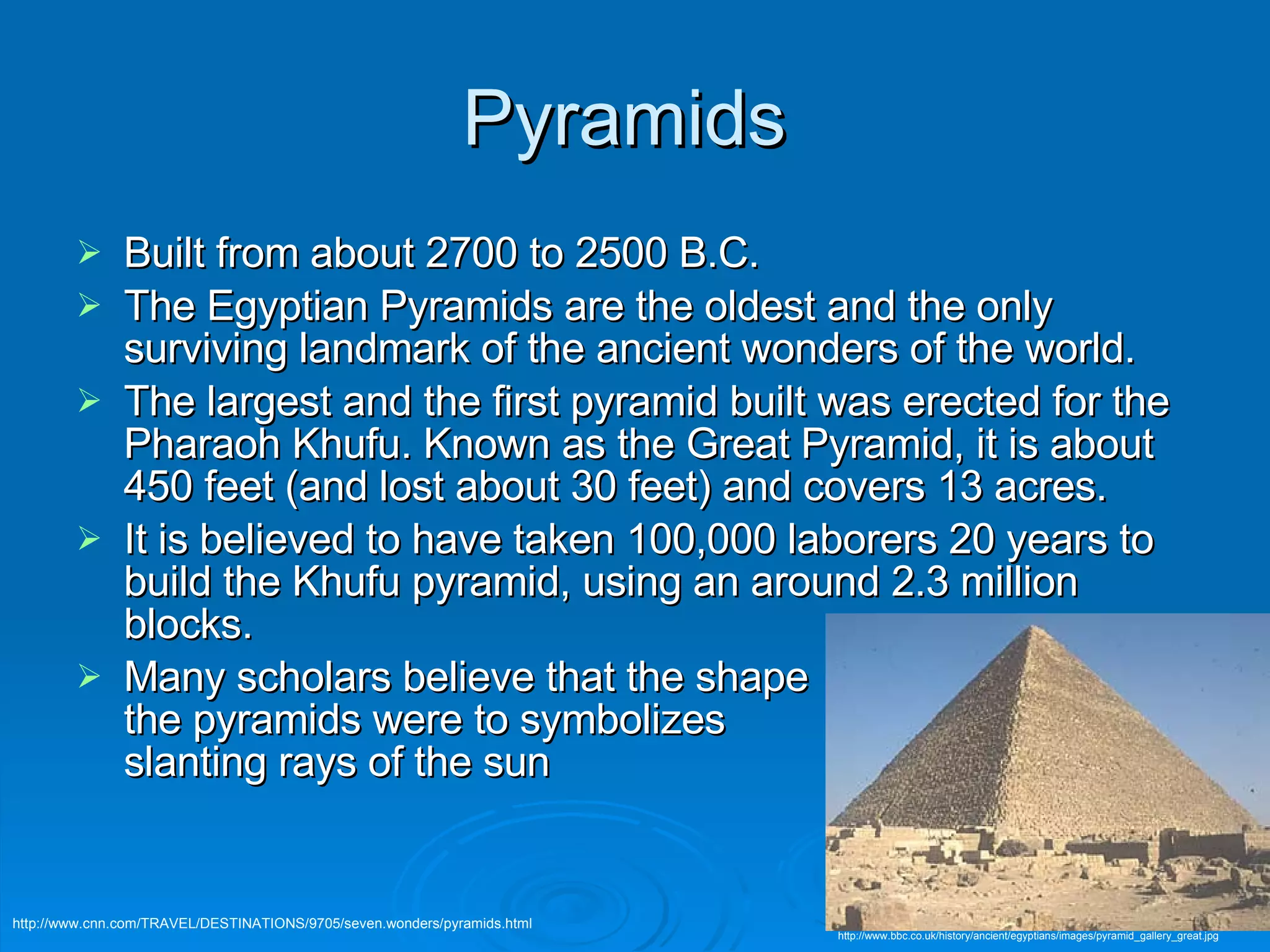 Pyramids

➢ Built from about 2700 to 2500 B.C.

➢ The Egyptian Pyramids are the oldest and the only surviving landmark of the ancient wonders of the world.

➢ The largest and the first pyramid built was erected for the Pharaoh Khufu. Known as the Great Pyramid, it is about 450 feet (and lost about 30 feet) and covers 13 acres.

➢ It is believed to have taken 100,000 laborers 20 years to build the Khufu pyramid, using an around 2.3 million blocks.

➢ Many scholars believe that the shape the pyramids were to symbolizes slanting rays of the sun

http://www.cnn.com/TRAVEL/DESTINATIONS/9705/seven.wonders/pyramids.html

http://www.bbc.co.uk/history/ancient/egyptians/images/pyramid_gallery_great.jpg